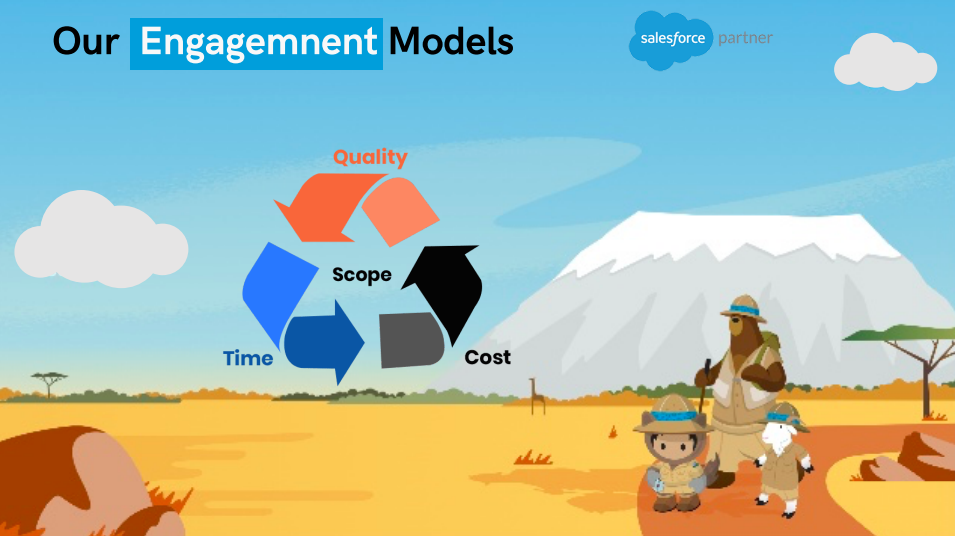 Our Engagemnent Models

salesforce partner

Quality

Scope

Time

Cost